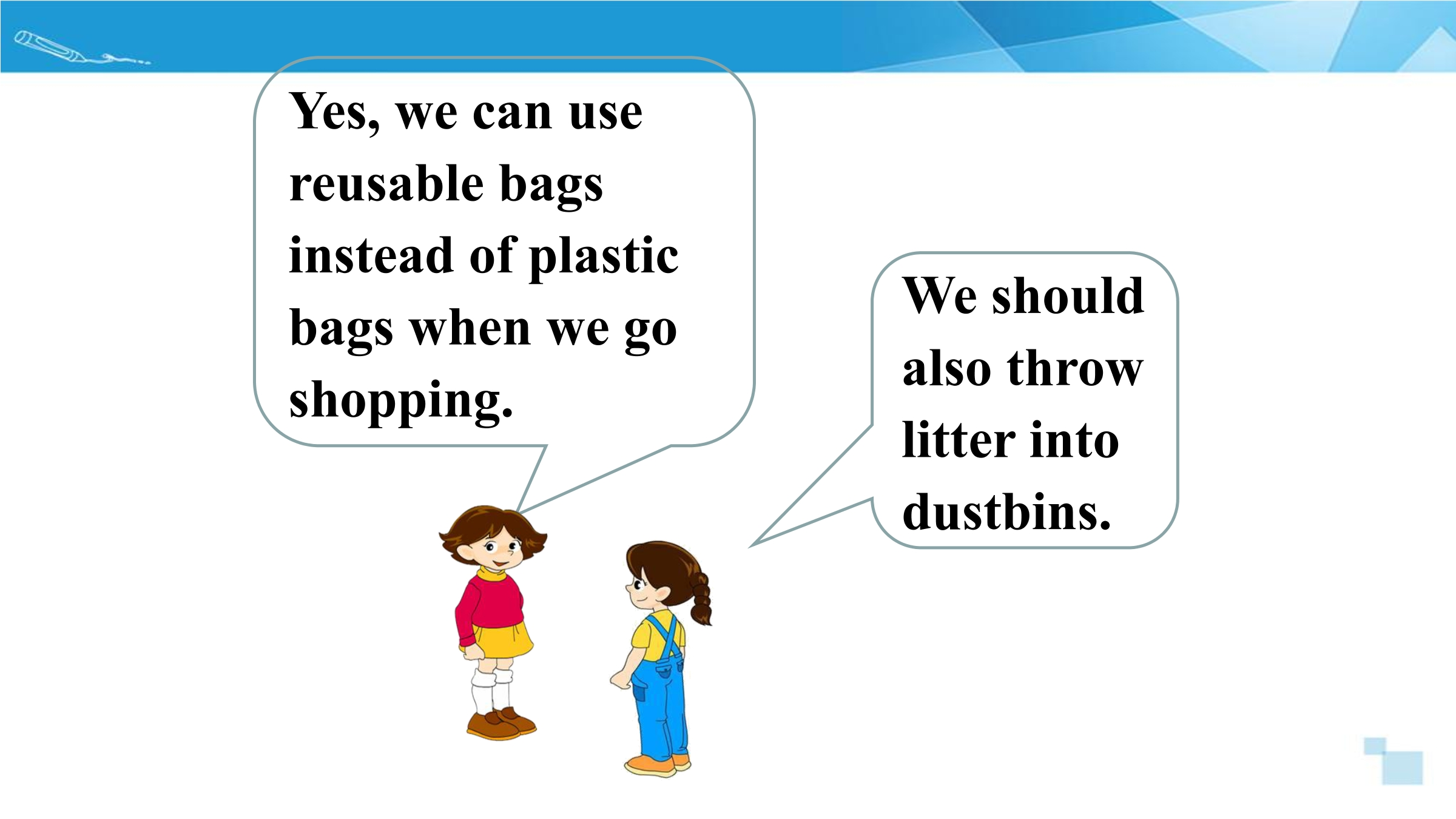 Yes, we can use reusable bags instead of plastic bags when we go shopping.

We should also throw litter into dustbins.